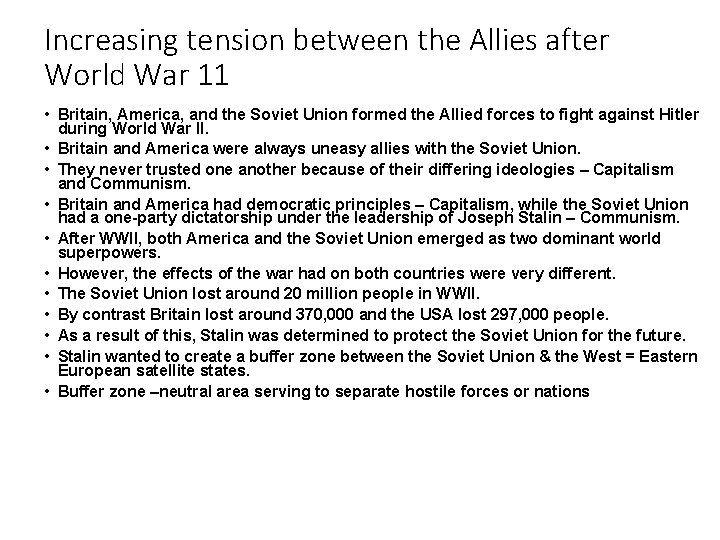 Increasing tension between the Allies after World War 11

• Britain, America, and the Soviet Union formed the Allied forces to fight against Hitler during World War II.
• Britain and America were always uneasy allies with the Soviet Union.
• They never trusted one another because of their differing ideologies – Capitalism and Communism.
• Britain and America had democratic principles – Capitalism, while the Soviet Union had a one-party dictatorship under the leadership of Joseph Stalin – Communism.
• After WWII, both America and the Soviet Union emerged as two dominant world superpowers.
• However, the effects of the war had on both countries were very different.
• The Soviet Union lost around 20 million people in WWII.
• By contrast Britain lost around 370,000 and the USA lost 297,000 people.
• As a result of this, Stalin was determined to protect the Soviet Union for the future.
• Stalin wanted to create a buffer zone between the Soviet Union & the West = Eastern European satellite states.
• Buffer zone –neutral area serving to separate hostile forces or nations